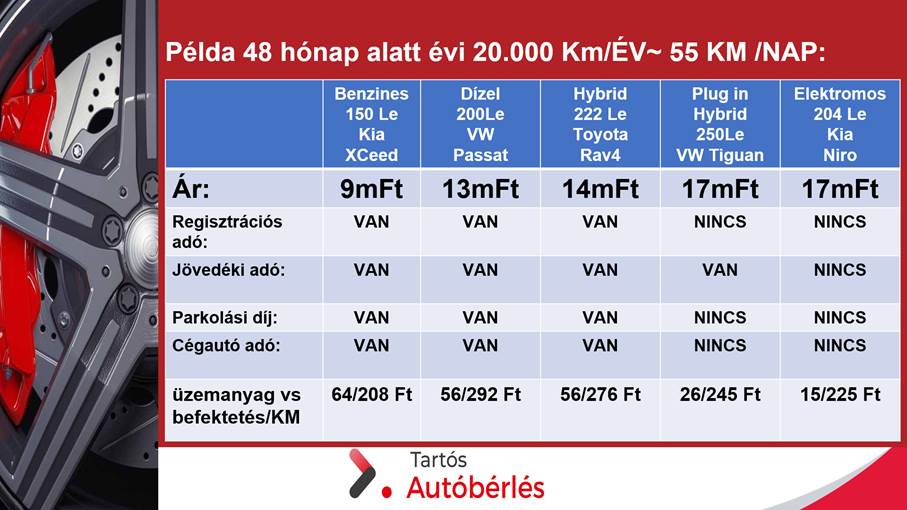 Példa 48 hónap alatt évi 20.000 Km/ÉV~ 55 KM /NAP:

| | Benzines 150 Le Kia XCeed | Dízel 200Le VW Passat | Hybrid 222 Le Toyota Rav4 | Plug in Hybrid 250Le VW Tiguan | Elektromos 204 Le Kia Niro |
|---|---|---|---|---|---|
| Ár: | 9mFt | 13mFt | 14mFt | 17mFt | 17mFt |
| Regisztrációs adó: | VAN | VAN | VAN | NINCS | NINCS |
| Jövedéki adó: | VAN | VAN | VAN | VAN | NINCS |
| Parkolási díj: | VAN | VAN | VAN | NINCS | NINCS |
| Cégautó adó: | VAN | VAN | VAN | NINCS | NINCS |
| üzemanyag vs befektetés/KM | 64/208 Ft | 56/292 Ft | 56/276 Ft | 26/245 Ft | 15/225 Ft |

Tartós
Autóbérlés